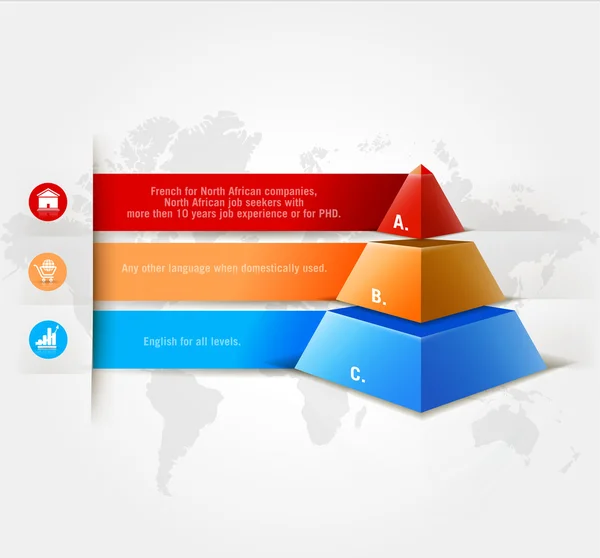 French for North African companies, North African job seekers with more then 10 years job experience or for PHD.

A.

Any other language when domestically used.

B.

English for all levels.

C.